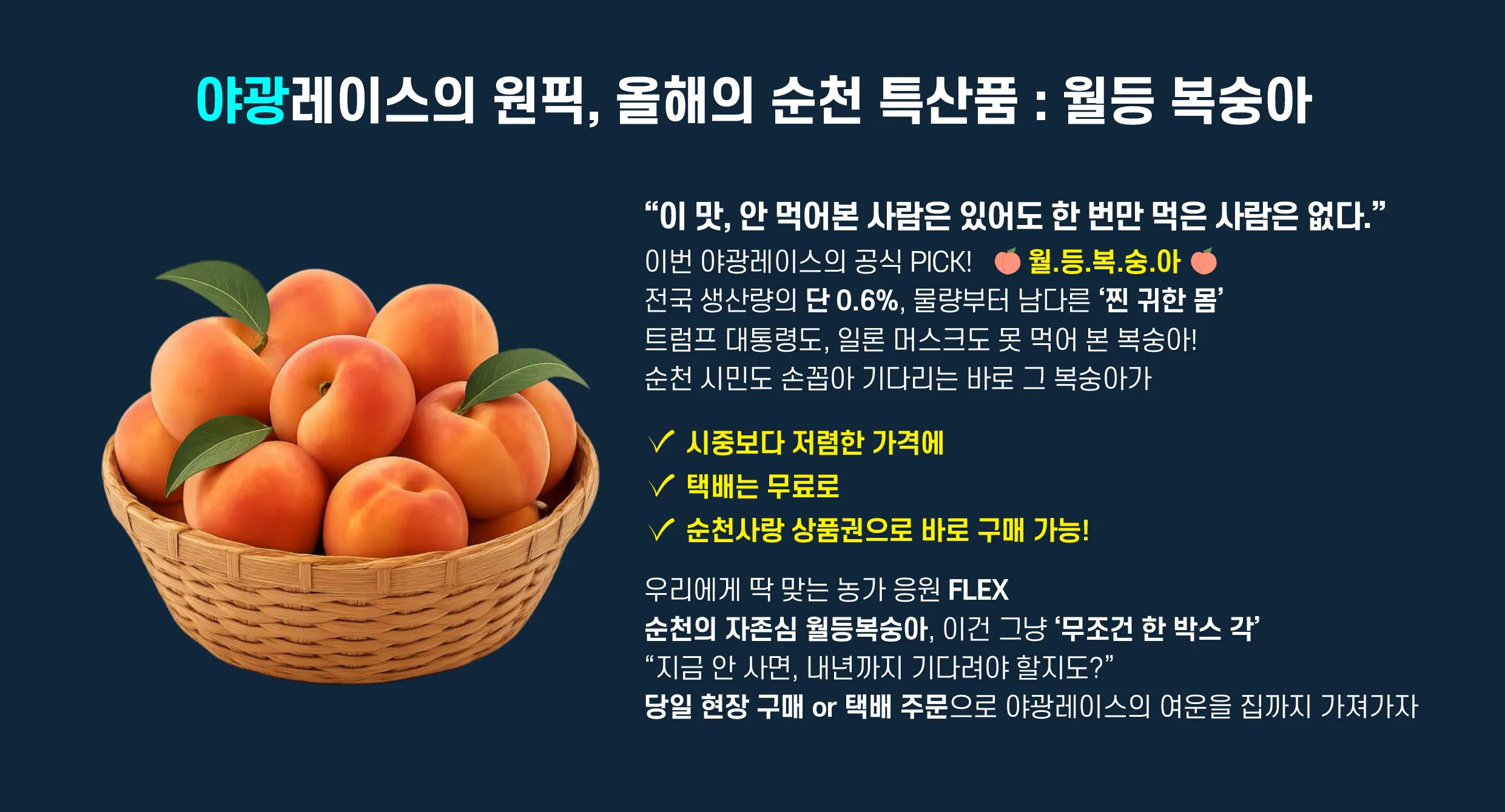 야광레이스의 원픽, 올해의 순천 특산품 : 월등 복숭아

“이 맛, 안 먹어본 사람은 있어도 한 번만 먹은 사람은 없다.”
이번 야광레이스의 공식 PICK! 🍑 월.등.복.숭.아 🍑
전국 생산량의 단 0.6%, 물량부터 남다른 ‘찐 귀한 몸’
트럼프 대통령도, 일론 머스크도 못 먹어 본 복숭아!
순천 시민도 손꼽아 기다리는 바로 그 복숭아가

✓ 시중보다 저렴한 가격에
✓ 택배는 무료로
✓ 순천사랑 상품권으로 바로 구매 가능!

우리에게 딱 맞는 농가 응원 FLEX
순천의 자존심 월등복숭아, 이건 그냥 ‘무조건 한 박스 각’
“지금 안 사면, 내년까지 기다려야 할지도?”
당일 현장 구매 or 택배 주문으로 야광레이스의 여운을 집까지 가져가자